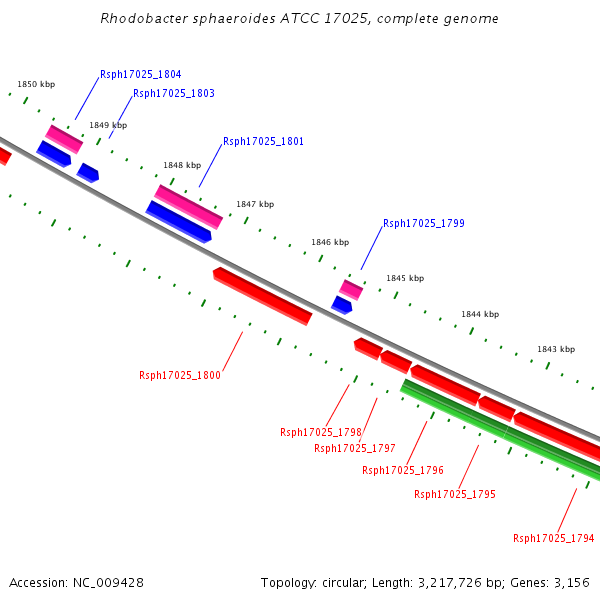 Rhodobacter sphaeroides ATCC 17025, complete genome

1850 kbp
Rsph17025_1804
Rsph17025_1803
1849 kbp
Rsph17025_1801
1848 kbp
1847 kbp
Rsph17025_1799
1846 kbp
1845 kbp
1844 kbp
1843 kbp
Rsph17025_1800
Rsph17025_1798
Rsph17025_1797
Rsph17025_1796
Rsph17025_1795
Rsph17025_1794

Accession: NC_009428

Topology: circular; Length: 3,217,726 bp; Genes: 3,156